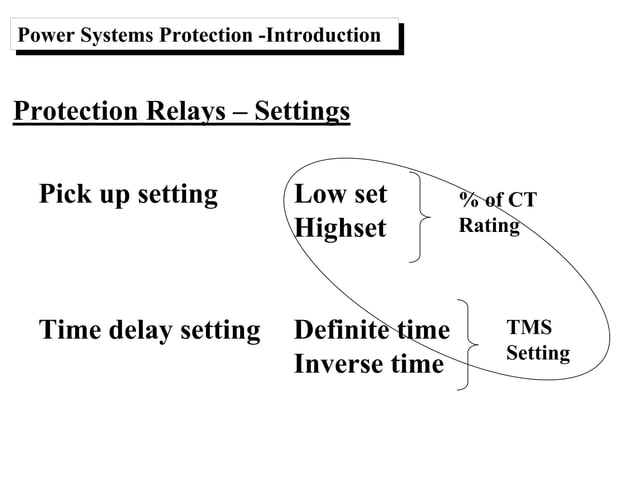 Power Systems Protection -Introduction

Protection Relays – Settings

Pick up setting

Low set
Highset

% of CT Rating

Time delay setting

Definite time
Inverse time

TMS Setting